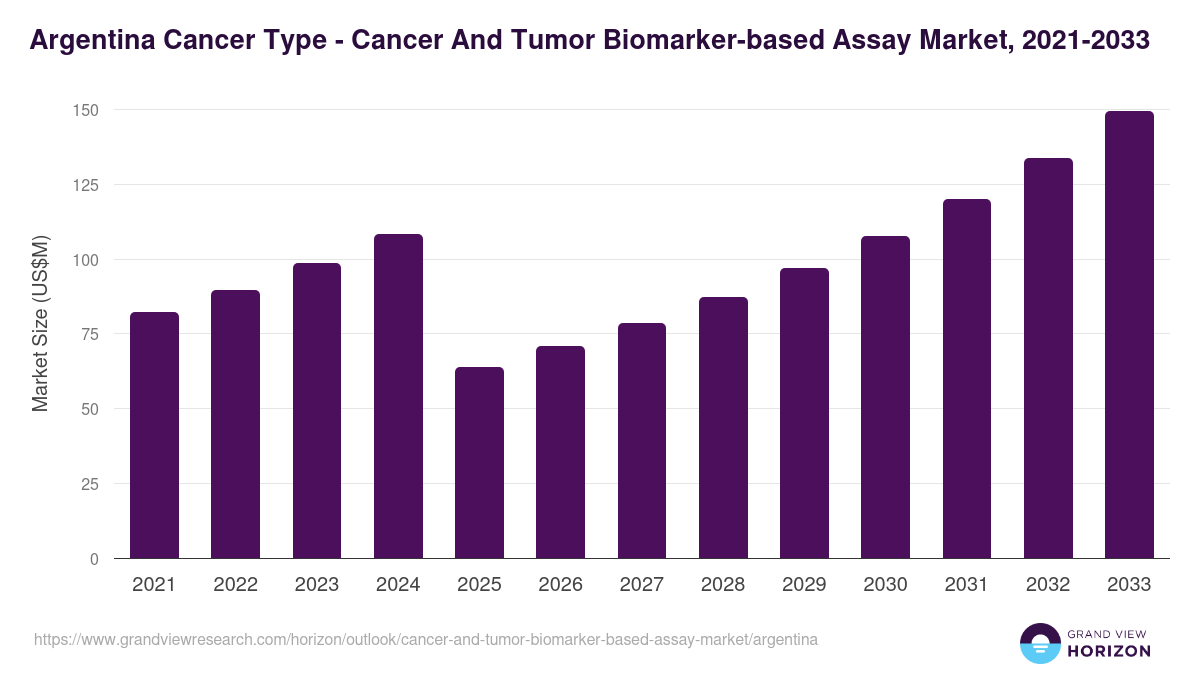 Argentina Cancer Type - Cancer And Tumor Biomarker-based Assay Market, 2021-2033

Market Size (US$M)

150
125
100
75
50
25
0

2021 2022 2023 2024 2025 2026 2027 2028 2029 2030 2031 2032 2033

https://www.grandviewresearch.com/horizon/outlook/cancer-and-tumor-biomarker-based-assay-market/argentina

GRAND VIEW
HORIZON